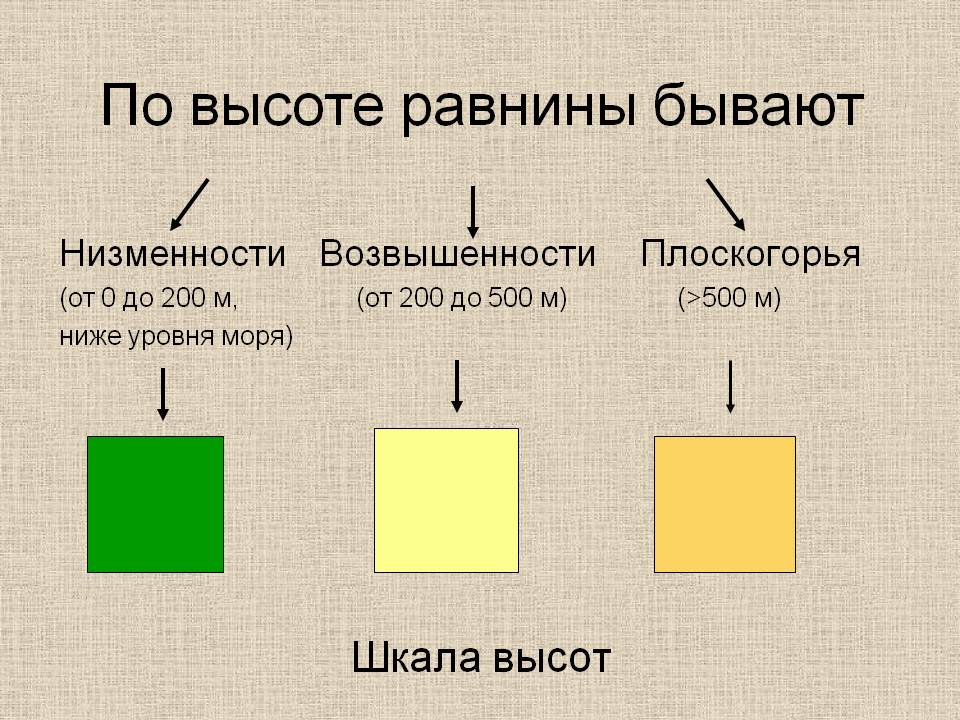 По высоте равнины бывают

Низменности
(от 0 до 200 м, ниже уровня моря)

Возвышенности
(от 200 до 500 м)

Плоскогорья
(>500 м)

Шкала высот